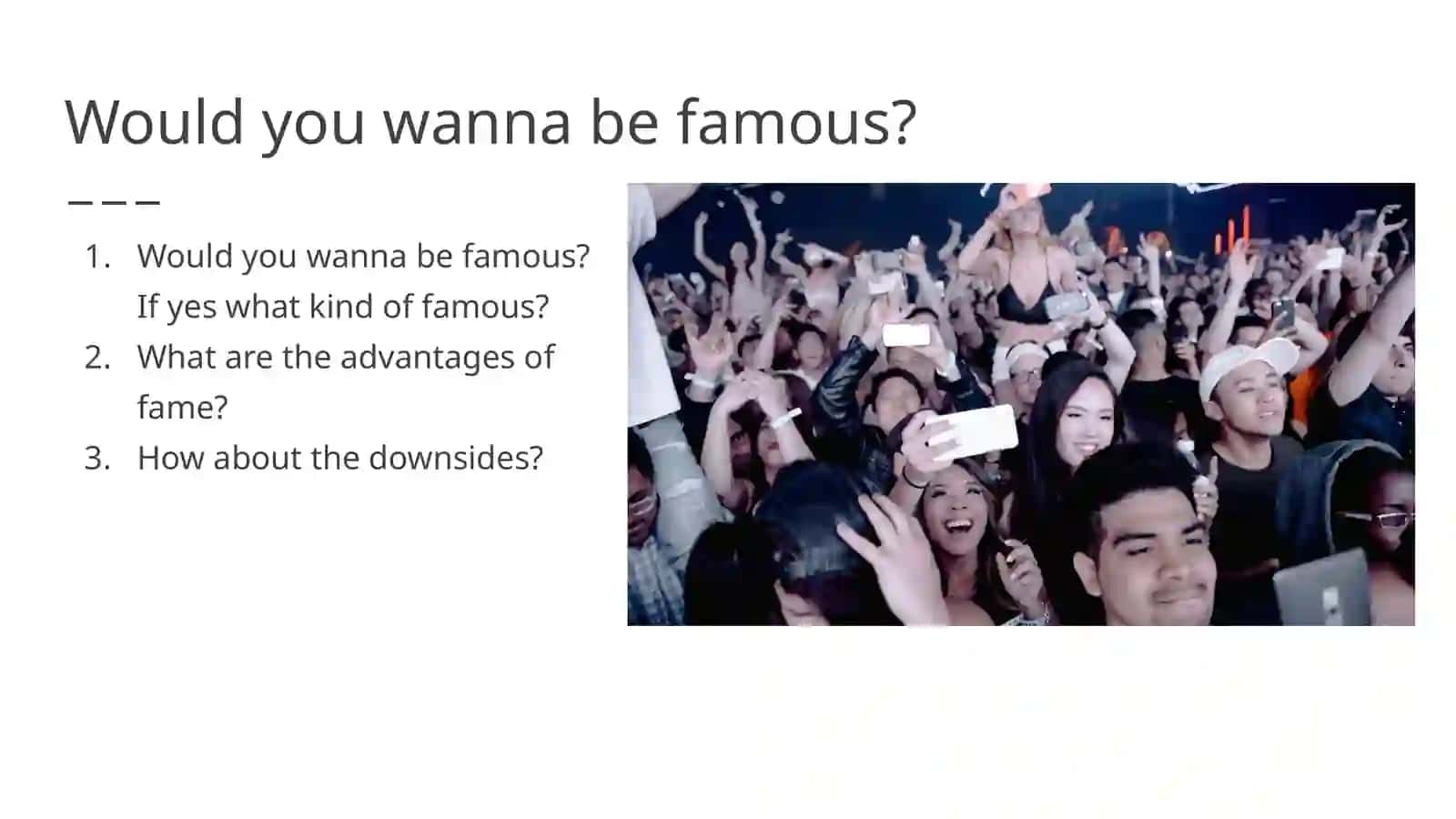 Would you wanna be famous?

1. Would you wanna be famous? If yes what kind of famous?
2. What are the advantages of fame?
3. How about the downsides?